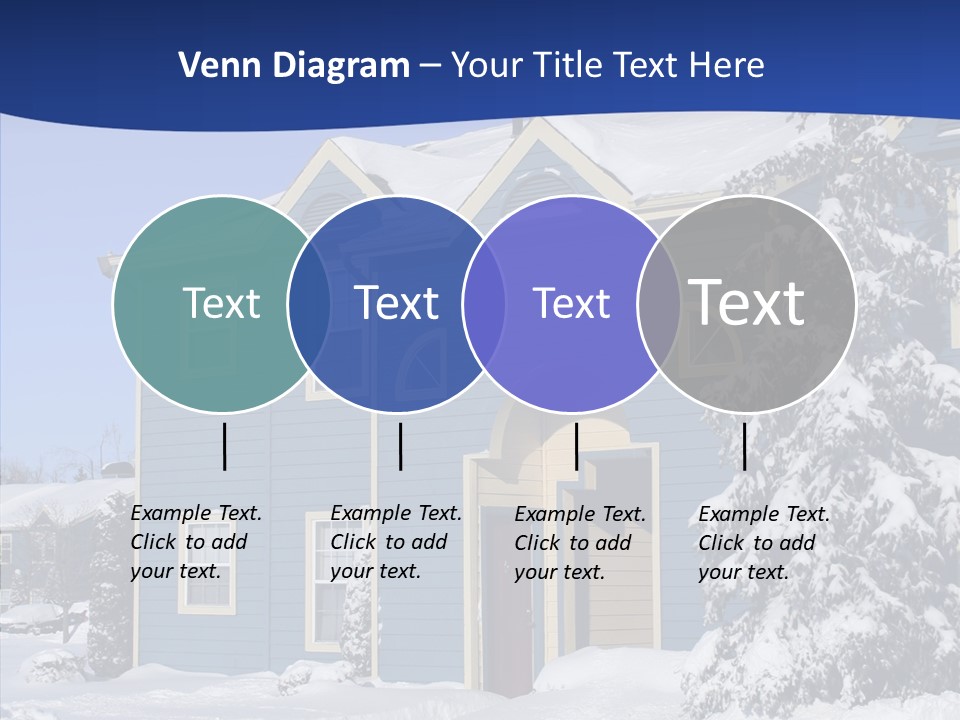 Venn Diagram – Your Title Text Here

Text

Text

Text

Text

Example Text. Click to add your text.

Example Text. Click to add your text.

Example Text. Click to add your text.

Example Text. Click to add your text.